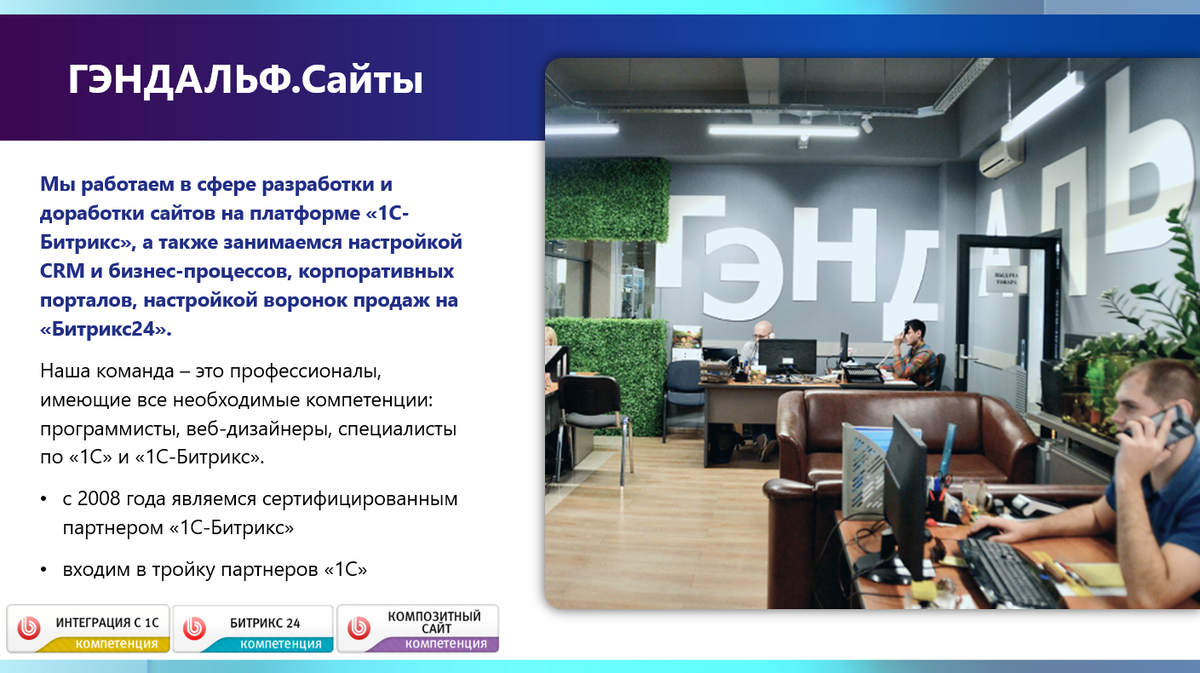 ГЭНДАЛЬФ.Сайты

Мы работаем в сфере разработки и доработки сайтов на платформе «1С-Битрикс», а также занимаемся настройкой CRM и бизнес-процессов, корпоративных порталов, настройкой воронок продаж на «Битрикс24».

Наша команда – это профессионалы, имеющие все необходимые компетенции: программисты, веб-дизайнеры, специалисты по «1С» и «1С-Битрикс».

• с 2008 года являемся сертифицированным партнером «1С-Битрикс»

• входим в тройку партнеров «1С»

ИНТЕГРАЦИЯ С 1С компетенция

БИТРИКС 24 компетенция

КОМПОЗИТНЫЙ САЙТ компетенция

ГЭНДАЛЬ

ВЫДАЧА ТОВАРА